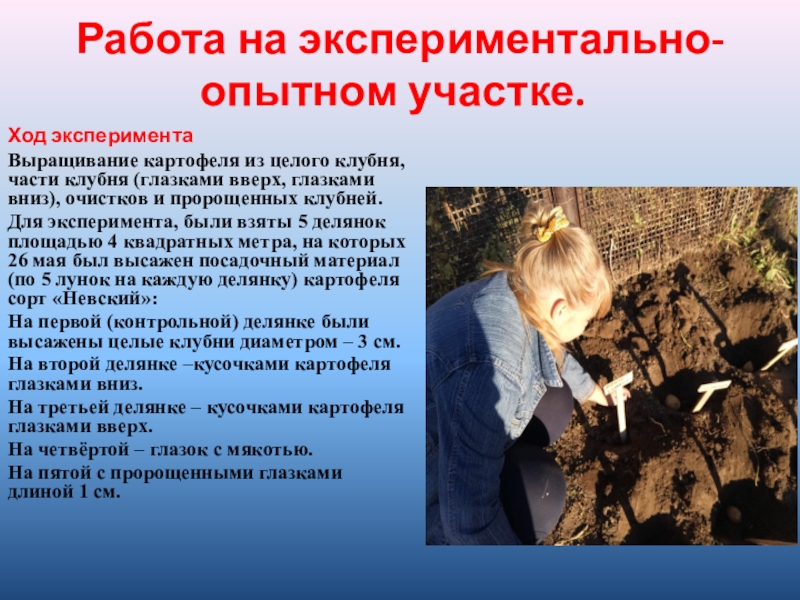 Работа на экспериментально-опытном участке.

Ход эксперимента

Выращивание картофеля из целого клубня, части клубня (глазками вверх, глазками вниз), очистков и пророщенных клубней.

Для эксперимента, были взяты 5 делянок площадью 4 квадратных метра, на которых 26 мая был высажен посадочный материал (по 5 лунок на каждую делянку) картофеля сорт «Невский»:

На первой (контрольной) делянке были высажены целые клубни диаметром – 3 см.

На второй делянке –кусочками картофеля глазками вниз.

На третьей делянке – кусочками картофеля глазками вверх.

На четвёртой – глазок с мякотью.

На пятой с пророщенными глазками длиной 1 см.